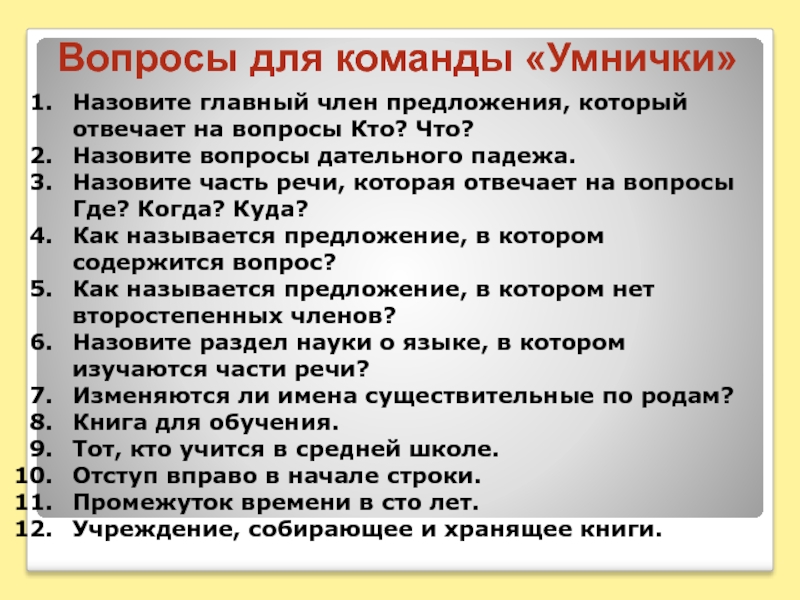 Вопросы для команды «Умнички»

1. Назовите главный член предложения, который отвечает на вопросы Кто? Что?
2. Назовите вопросы дательного падежа.
3. Назовите часть речи, которая отвечает на вопросы Где? Когда? Куда?
4. Как называется предложение, в котором содержится вопрос?
5. Как называется предложение, в котором нет второстепенных членов?
6. Назовите раздел науки о языке, в котором изучаются части речи?
7. Изменяются ли имена существительные по родам?
8. Книга для обучения.
9. Тот, кто учится в средней школе.
10. Отступ вправо в начале строки.
11. Промежуток времени в сто лет.
12. Учреждение, собирающее и хранящее книги.